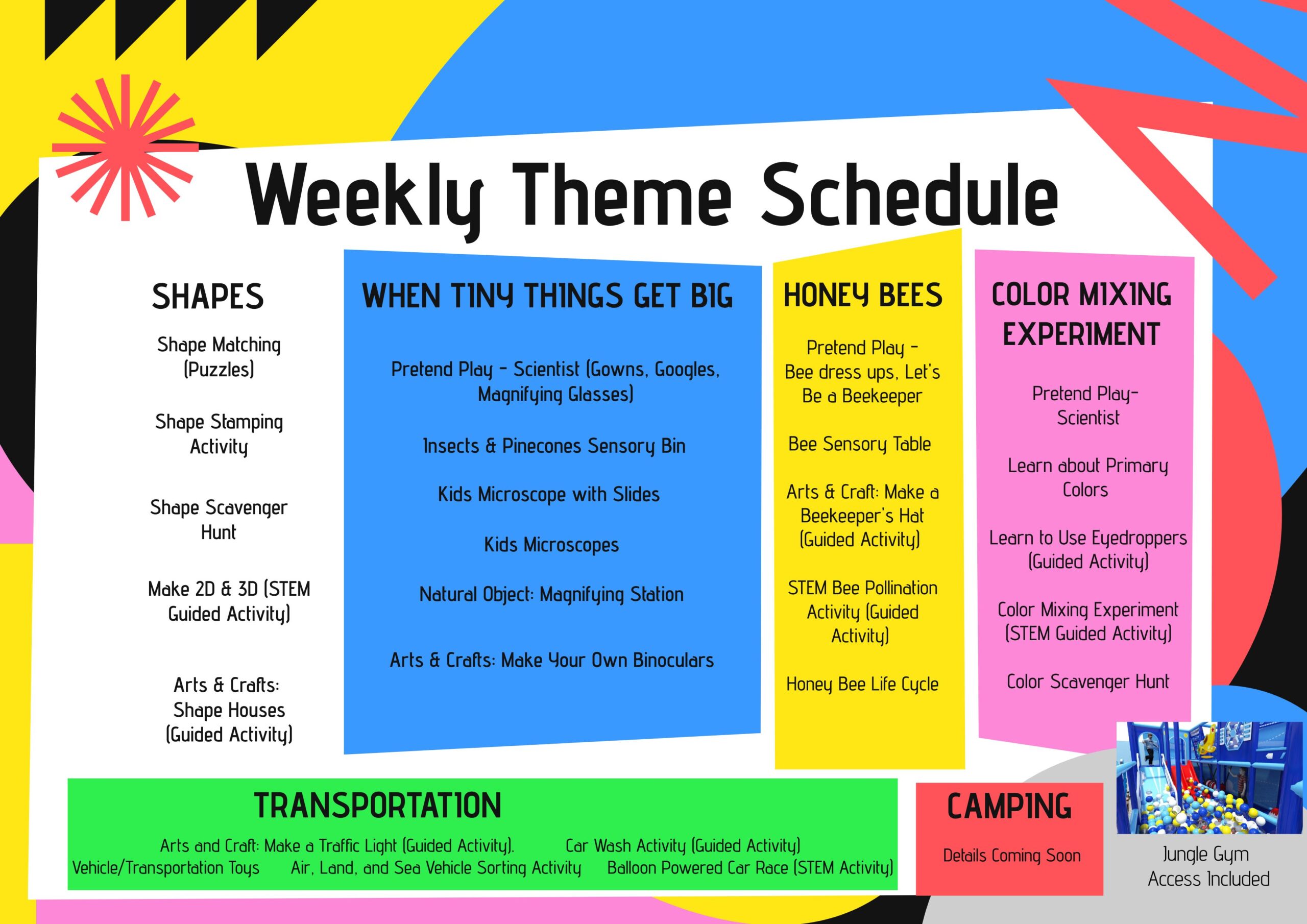 Weekly Theme Schedule

SHAPES

Shape Matching (Puzzles)

Shape Stamping Activity

Shape Scavenger Hunt

Make 2D & 3D (STEM Guided Activity)

Arts & Crafts: Shape Houses (Guided Activity)

WHEN TINY THINGS GET BIG

Pretend Play - Scientist (Gowns, Googles, Magnifying Glasses)

Insects & Pinecones Sensory Bin

Kids Microscope with Slides

Kids Microscopes

Natural Object: Magnifying Station

Arts & Crafts: Make Your Own Binoculars

HONEY BEES

Pretend Play - Bee dress ups, Let's Be a Beekeeper

Bee Sensory Table

Arts & Craft: Make a Beekeeper's Hat (Guided Activity)

STEM Bee Pollination Activity (Guided Activity)

Honey Bee Life Cycle

COLOR MIXING EXPERIMENT

Pretend Play- Scientist

Learn about Primary Colors

Learn to Use Eyedroppers (Guided Activity)

Color Mixing Experiment (STEM Guided Activity)

Color Scavenger Hunt

TRANSPORTATION

Arts and Craft: Make a Traffic Light (Guided Activity). Car Wash Activity (Guided Activity)
Vehicle/Transportation Toys Air, Land, and Sea Vehicle Sorting Activity Balloon Powered Car Race (STEM Activity)

CAMPING

Details Coming Soon

Jungle Gym Access Included